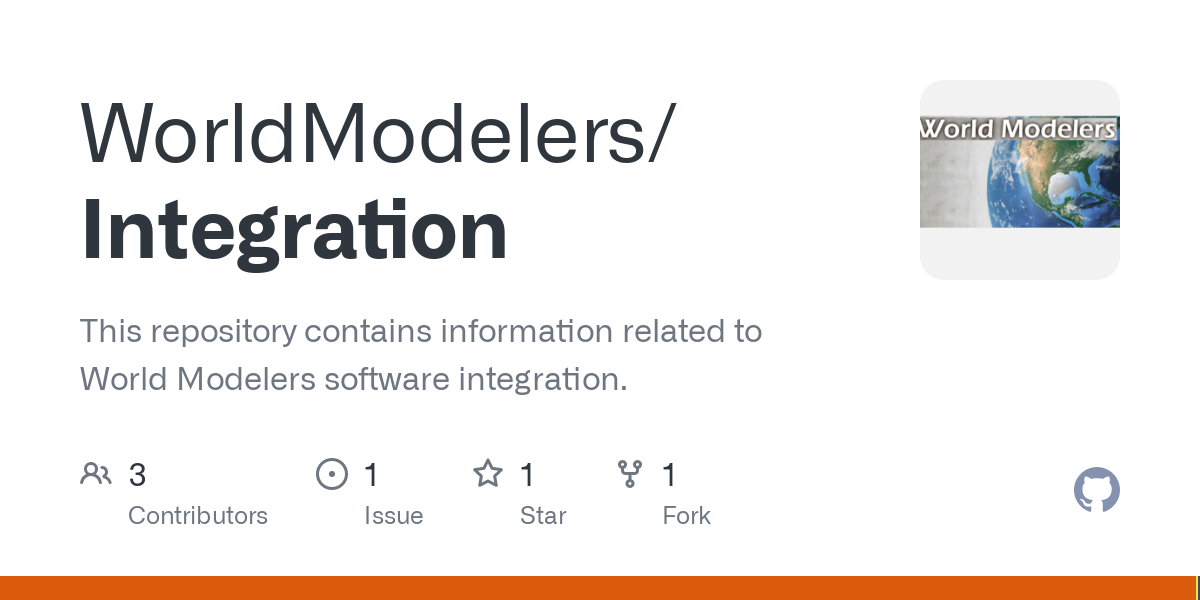 WorldModelers/
Integration

World Modelers

This repository contains information related to World Modelers software integration.

3
Contributors

1
Issue

1
Star

1
Fork